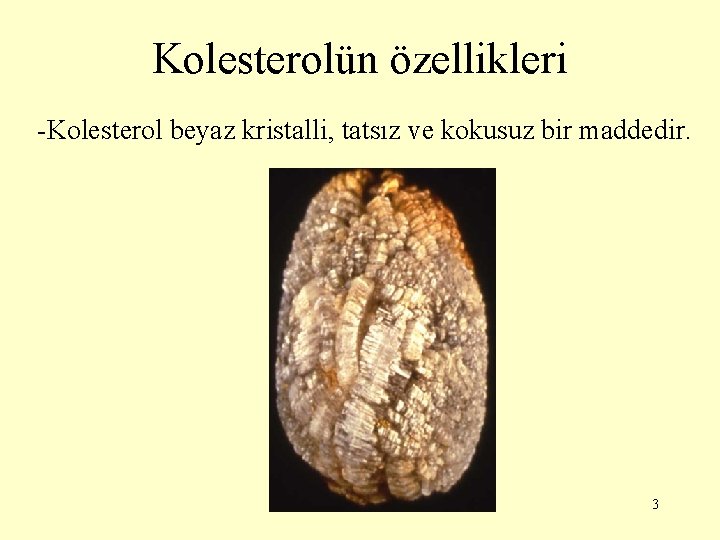 Kolesterolün özellikleri

-Kolesterol beyaz kristalli, tatsız ve kokusuz bir maddedir.

3